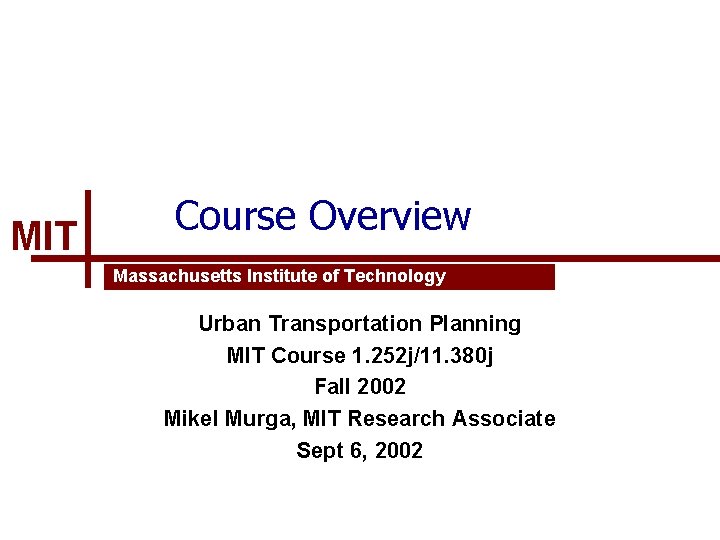 MIT

Course Overview

Massachusetts Institute of Technology

Urban Transportation Planning
MIT Course 1.252j/11.380j
Fall 2002
Mikel Murga, MIT Research Associate
Sept 6, 2002